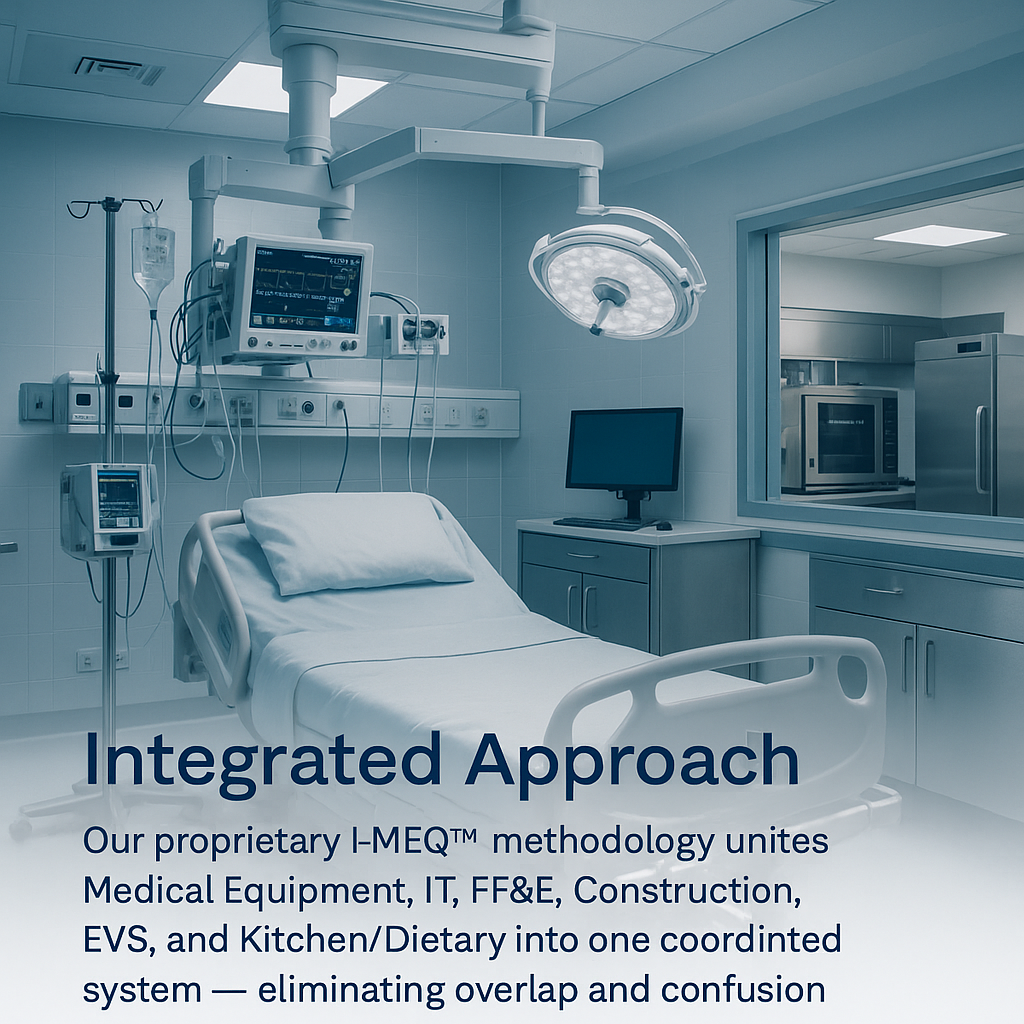 Integrated Approach

Our proprietary I-MEQ™ methodology unites Medical Equipment, IT, FF&E, Construction, EVS, and Kitchen/Dietary into one coordinted system — eliminating overlap and confusion